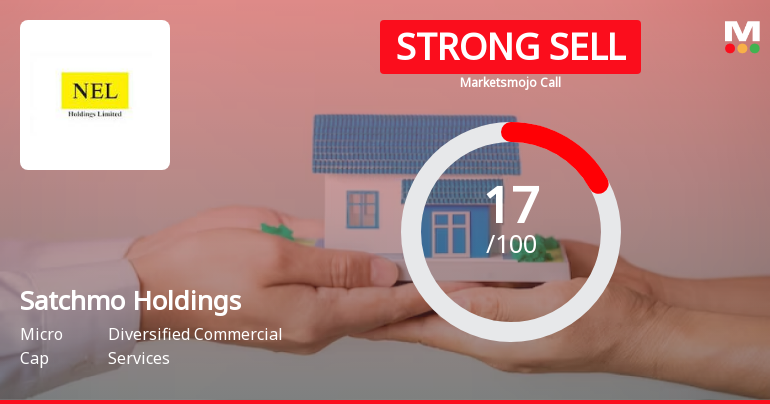 NEL
Holdings Limited

STRONG SELL
Marketsmojo Call

M

17
/100

Satchmo Holdings

Micro Cap

Diversified Commercial Services